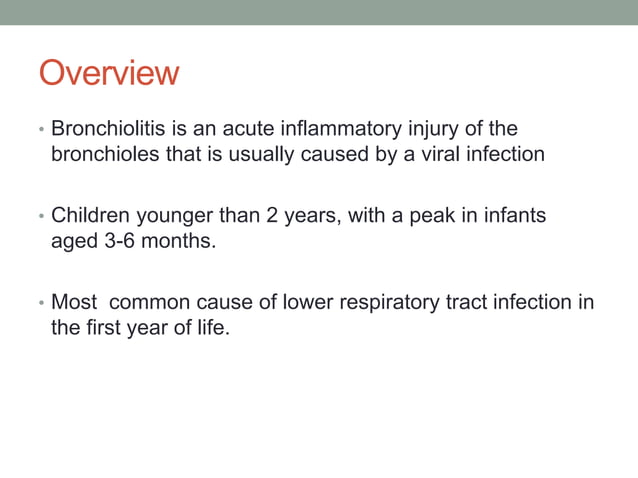 Overview

• Bronchiolitis is an acute inflammatory injury of the bronchioles that is usually caused by a viral infection

• Children younger than 2 years, with a peak in infants aged 3-6 months.

• Most  common cause of lower respiratory tract infection in the first year of life.